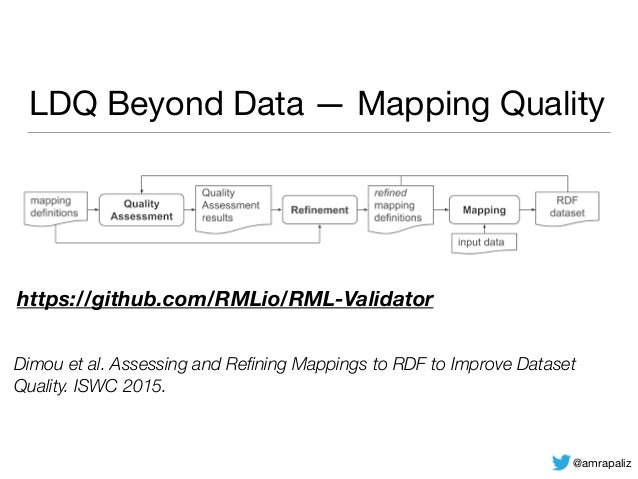 LDQ Beyond Data — Mapping Quality

mapping definitions

Quality Assessment

Quality Assessment results

Refinement

refined mapping definitions

Mapping

input data

RDF dataset

https://github.com/RMLio/RML-Validator

Dimou et al. Assessing and Refining Mappings to RDF to Improve Dataset Quality. ISWC 2015.

@amrapaliz